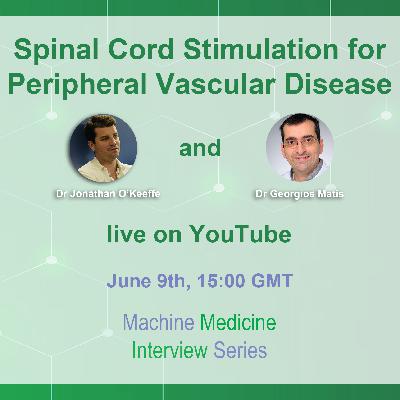 Spinal Cord Stimulation for Peripheral Vascular Disease

Dr Jonathan O'Keeffe

and

Dr Georgios Matis

live on YouTube

June 9th, 15:00 GMT

Machine Medicine Interview Series